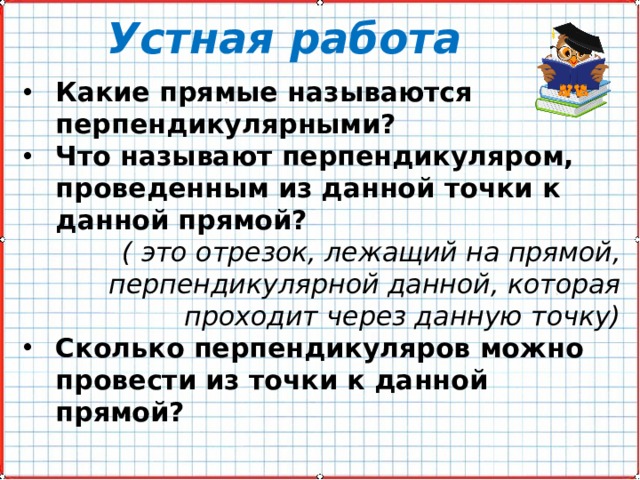 Устная работа

• Какие прямые называются перпендикулярными?
• Что называют перпендикуляром, проведенным из данной точки к данной прямой?

( это отрезок, лежащий на прямой, перпендикулярной данной, которая проходит через данную точку)

• Сколько перпендикуляров можно провести из точки к данной прямой?